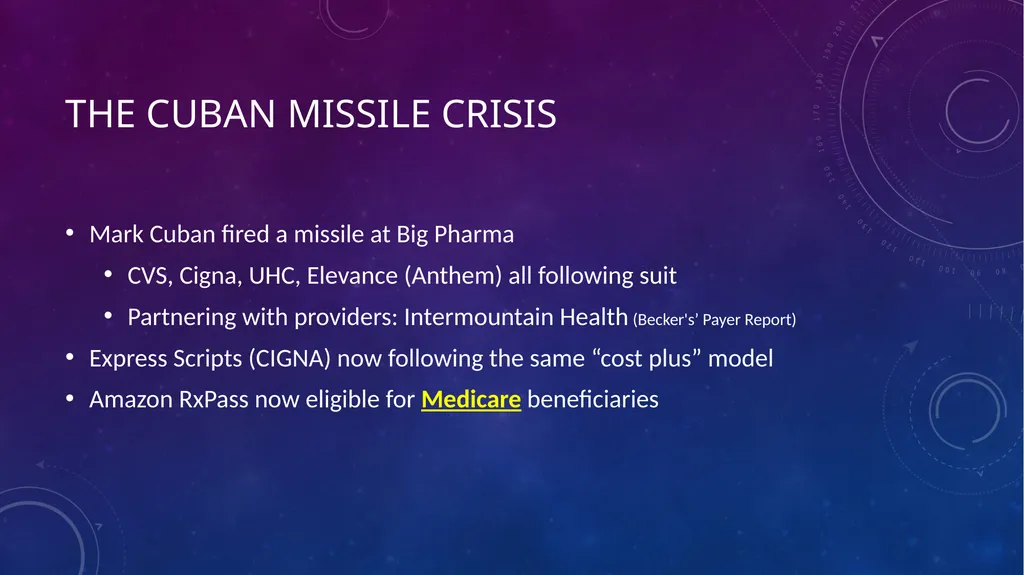 THE CUBAN MISSILE CRISIS

• Mark Cuban fired a missile at Big Pharma
• CVS, Cigna, UHC, Elevance (Anthem) all following suit
• Partnering with providers: Intermountain Health (Becker's' Payer Report)
• Express Scripts (CIGNA) now following the same “cost plus” model
• Amazon RxPass now eligible for Medicare beneficiaries